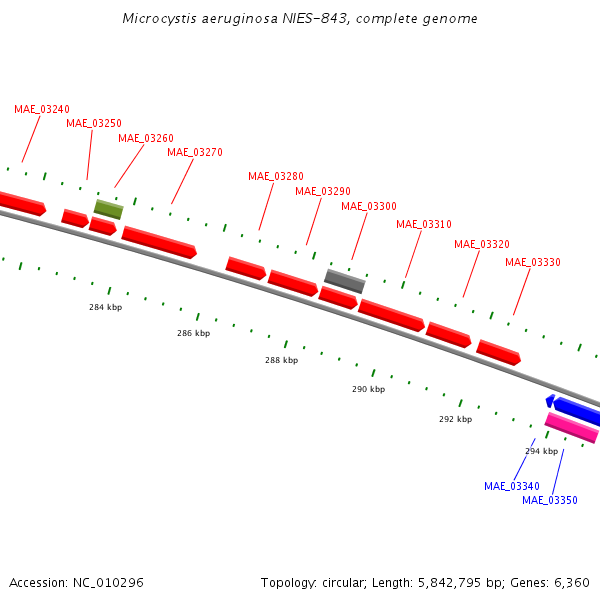 Microcystis aeruginosa NIES-843, complete genome

MAE_03240
MAE_03250
MAE_03260
MAE_03270
MAE_03280
MAE_03290
MAE_03300
MAE_03310
MAE_03320
MAE_03330

284 kbp
286 kbp
288 kbp
290 kbp
292 kbp
294 kbp

MAE_03340
MAE_03350

Accession: NC_010296

Topology: circular; Length: 5,842,795 bp; Genes: 6,360